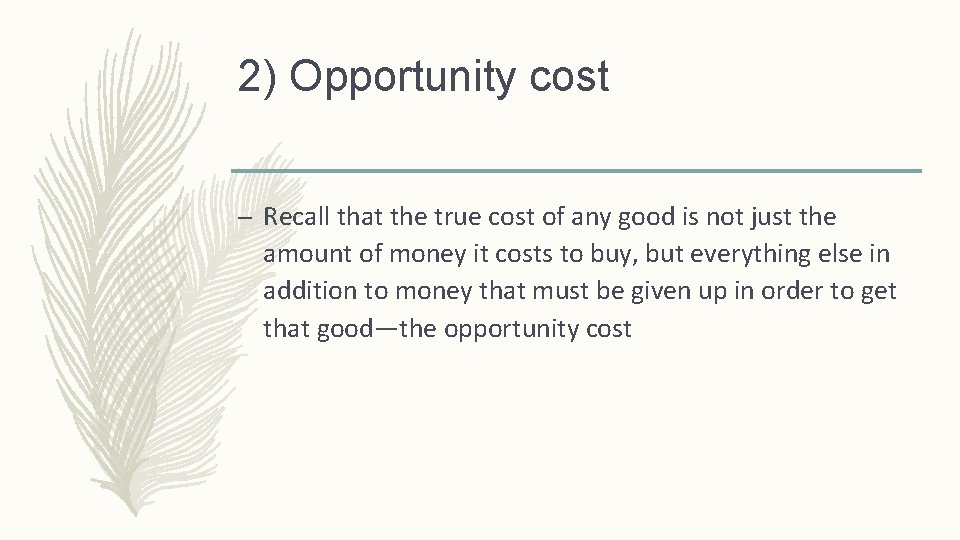 2) Opportunity cost

– Recall that the true cost of any good is not just the amount of money it costs to buy, but everything else in addition to money that must be given up in order to get that good—the opportunity cost